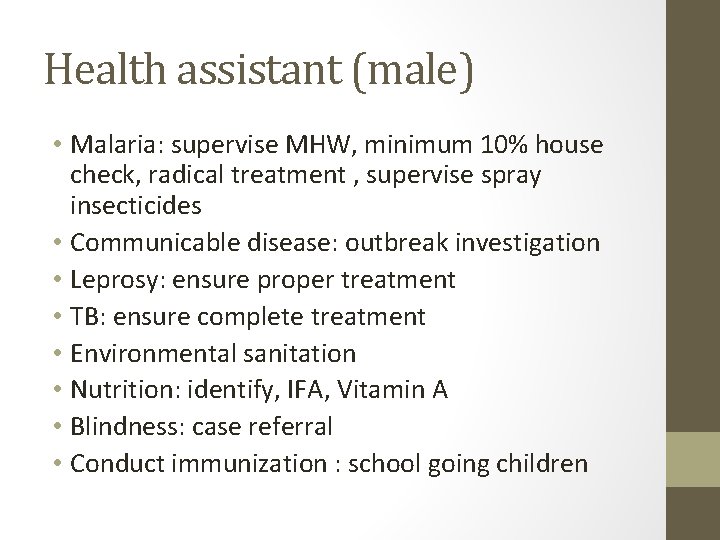 Health assistant (male)

• Malaria: supervise MHW, minimum 10% house check, radical treatment , supervise spray insecticides
• Communicable disease: outbreak investigation
• Leprosy: ensure proper treatment
• TB: ensure complete treatment
• Environmental sanitation
• Nutrition: identify, IFA, Vitamin A
• Blindness: case referral
• Conduct immunization : school going children